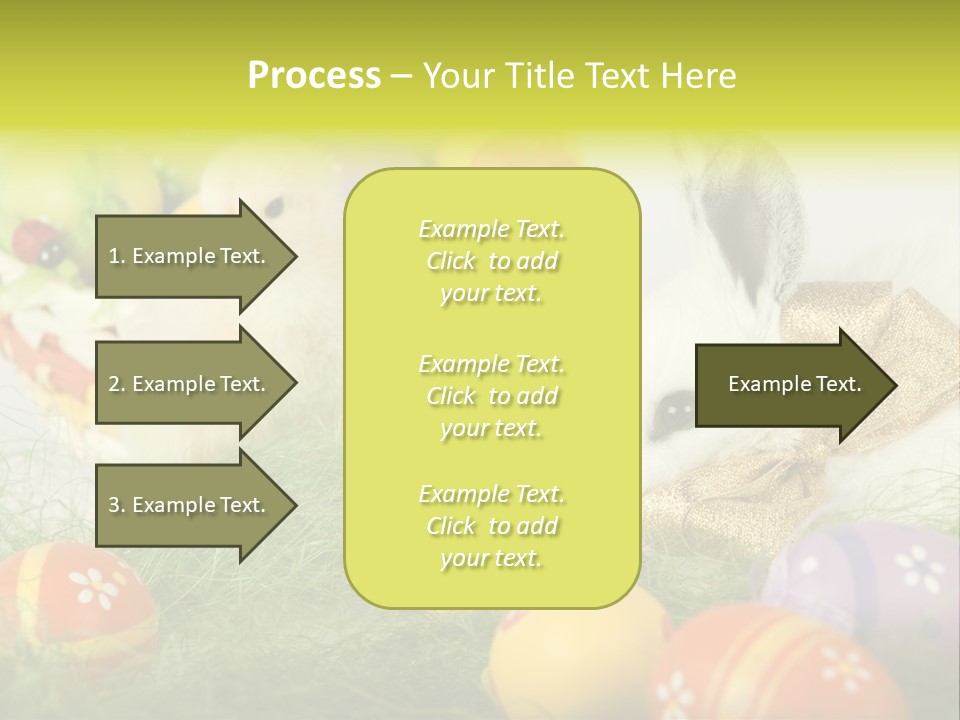 Process – Your Title Text Here

1. Example Text.

2. Example Text.

3. Example Text.

Example Text. Click to add your text.

Example Text. Click to add your text.

Example Text. Click to add your text.

Example Text.